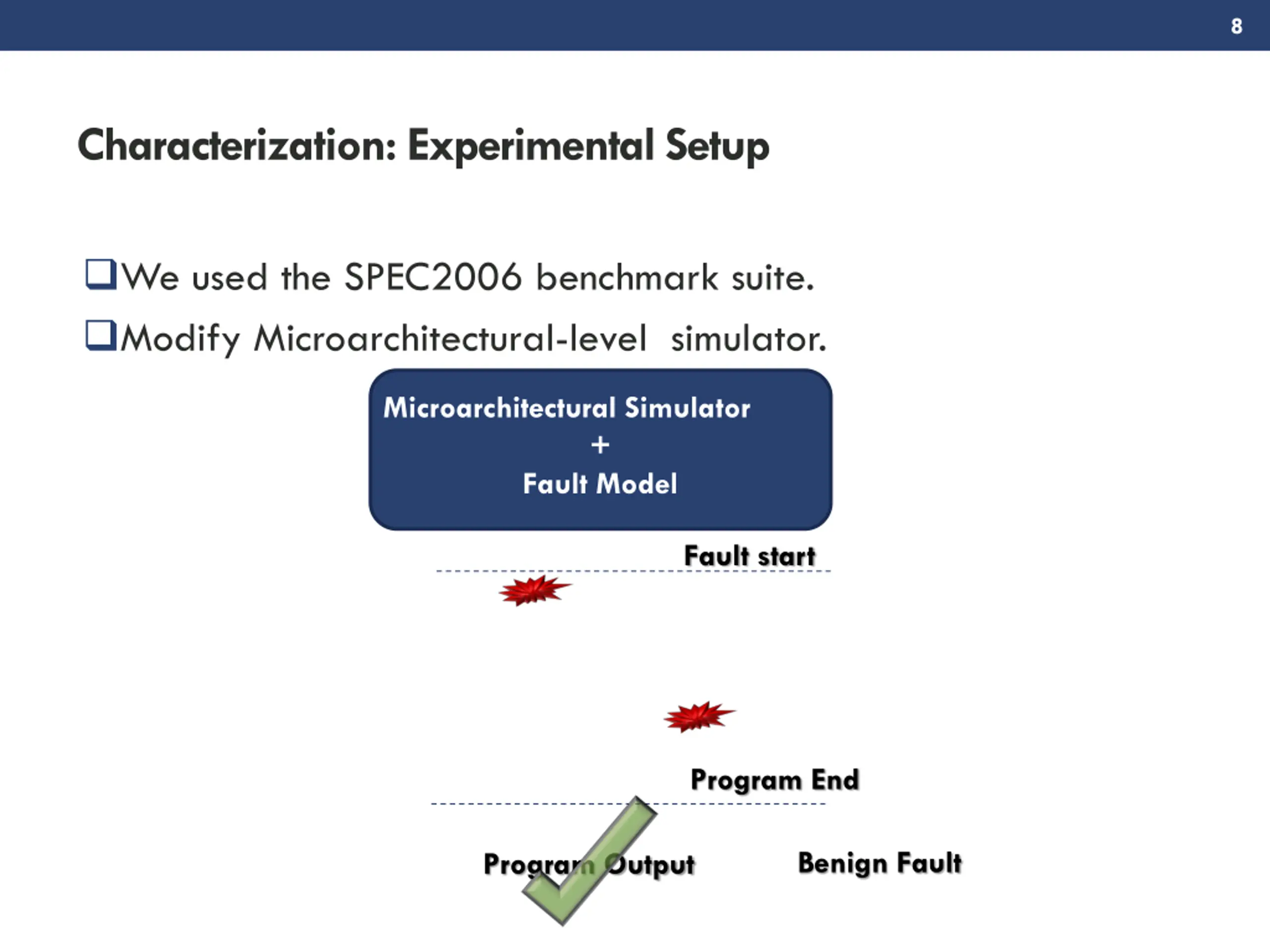 8

Characterization: Experimental Setup

❑We used the SPEC2006 benchmark suite.

❑Modify Microarchitectural-level simulator.

Microarchitectural Simulator
+
Fault Model

Fault start

Program End

Program Output

Benign Fault